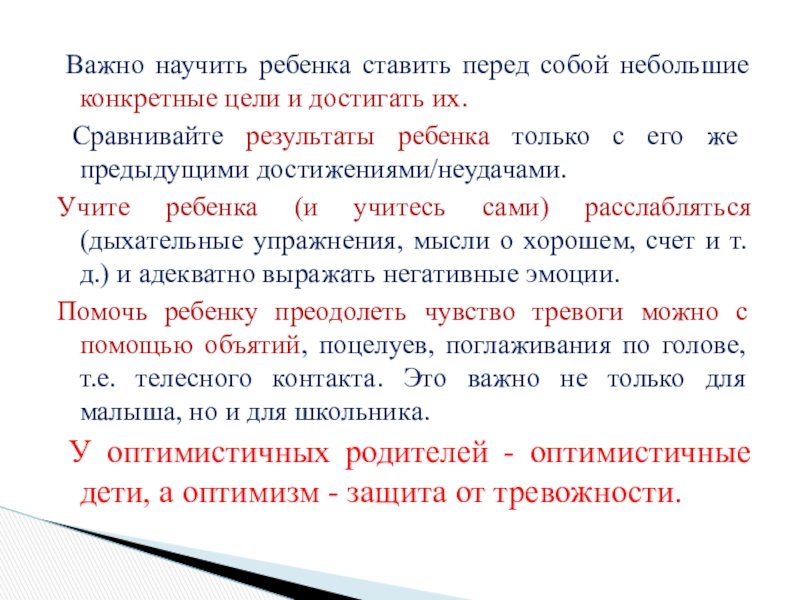 Важно научить ребенка ставить перед собой небольшие конкретные цели и достигать их.

Сравнивайте результаты ребенка только с его же предыдущими достижениями/неудачами.

Учите ребенка (и учитесь сами) расслабляться (дыхательные упражнения, мысли о хорошем, счет и т. д.) и адекватно выражать негативные эмоции.

Помочь ребенку преодолеть чувство тревоги можно с помощью объятий, поцелуев, поглаживания по голове, т.е. телесного контакта. Это важно не только для малыша, но и для школьника.

У оптимистичных родителей - оптимистичные дети, а оптимизм - защита от тревожности.